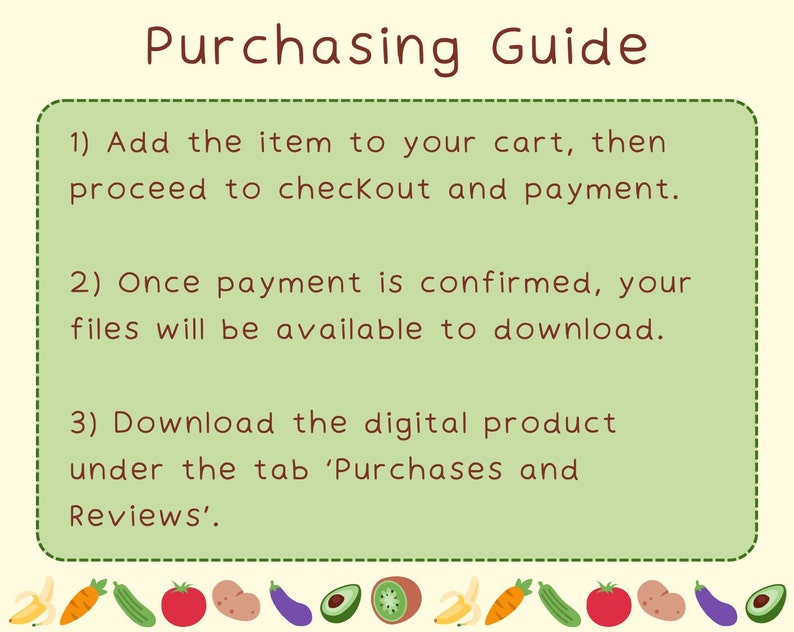 Purchasing Guide

1) Add the item to your cart, then proceed to checkout and payment.

2) Once payment is confirmed, your files will be available to download.

3) Download the digital product under the tab 'Purchases and Reviews'.